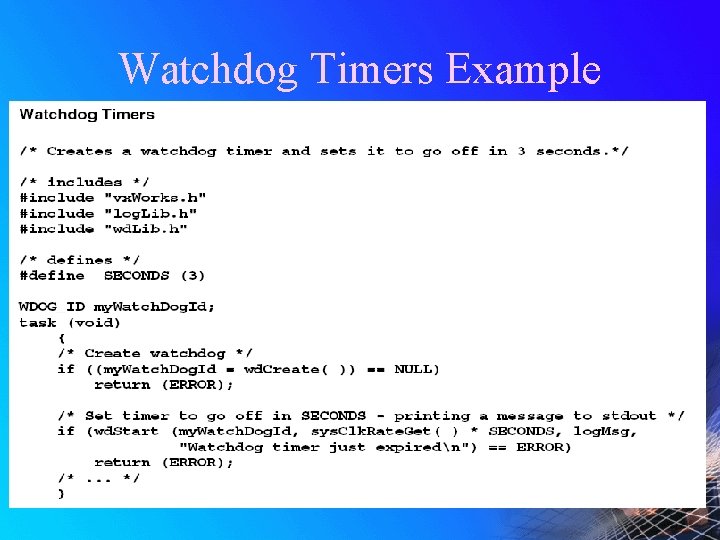 Watchdog Timers Example

Watchdog Timers

/* Creates a watchdog timer and sets it to go off in 3 seconds.*/

/* includes */
#include "vxWorks.h"
#include "logLib.h"
#include "wdLib.h"

/* defines */
#define SECONDS (3)

WDOG ID myWatchDogId;
task (void)
{
/* Create watchdog */
if ((myWatchDogId = wdCreate( )) == NULL)
return (ERROR);

/* Set timer to go off in SECONDS - printing a message to stdout */
if (wdStart (myWatchDogId, sysClkRateGet( ) * SECONDS, logMsg,
"Watchdog timer just expired\n") == ERROR)
return (ERROR);
/* ... */
}